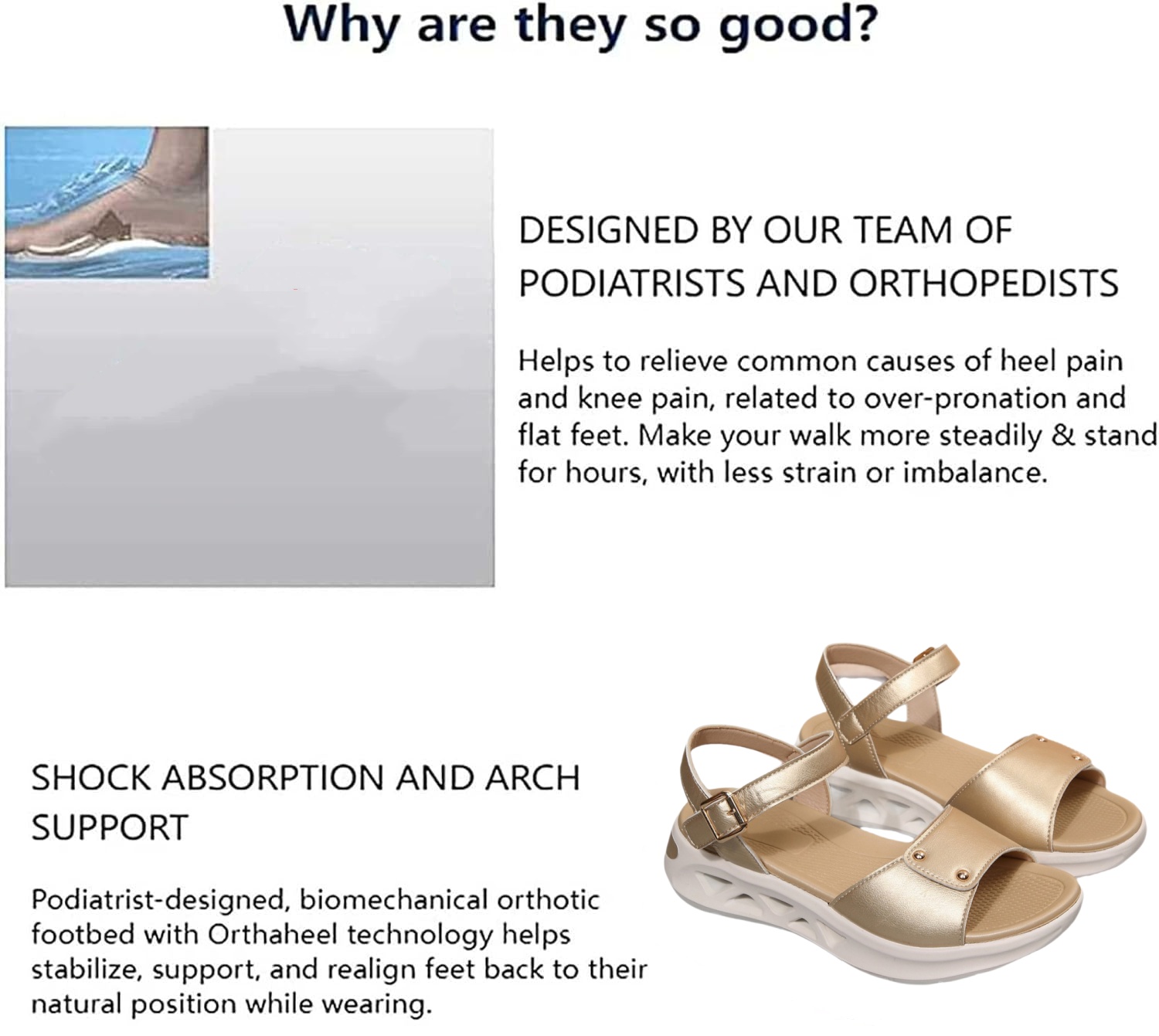 Why are they so good?

DESIGNED BY OUR TEAM OF PODIATRISTS AND ORTHOPEDISTS

Helps to relieve common causes of heel pain and knee pain, related to over-pronation and flat feet. Make your walk more steadily & stand for hours, with less strain or imbalance.

SHOCK ABSORPTION AND ARCH SUPPORT

Podiatrist-designed, biomechanical orthotic footbed with Orthaheel technology helps stabilize, support, and realign feet back to their natural position while wearing.